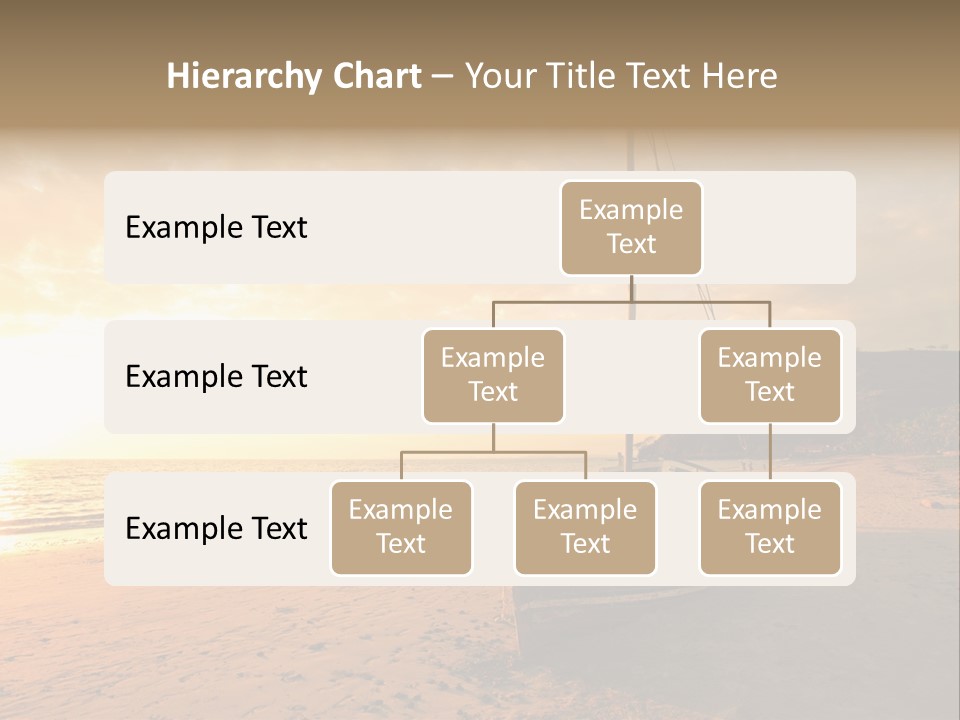 Hierarchy Chart – Your Title Text Here

Example Text

Example Text

Example Text

Example Text

Example Text

Example Text

Example Text

Example Text

Example Text